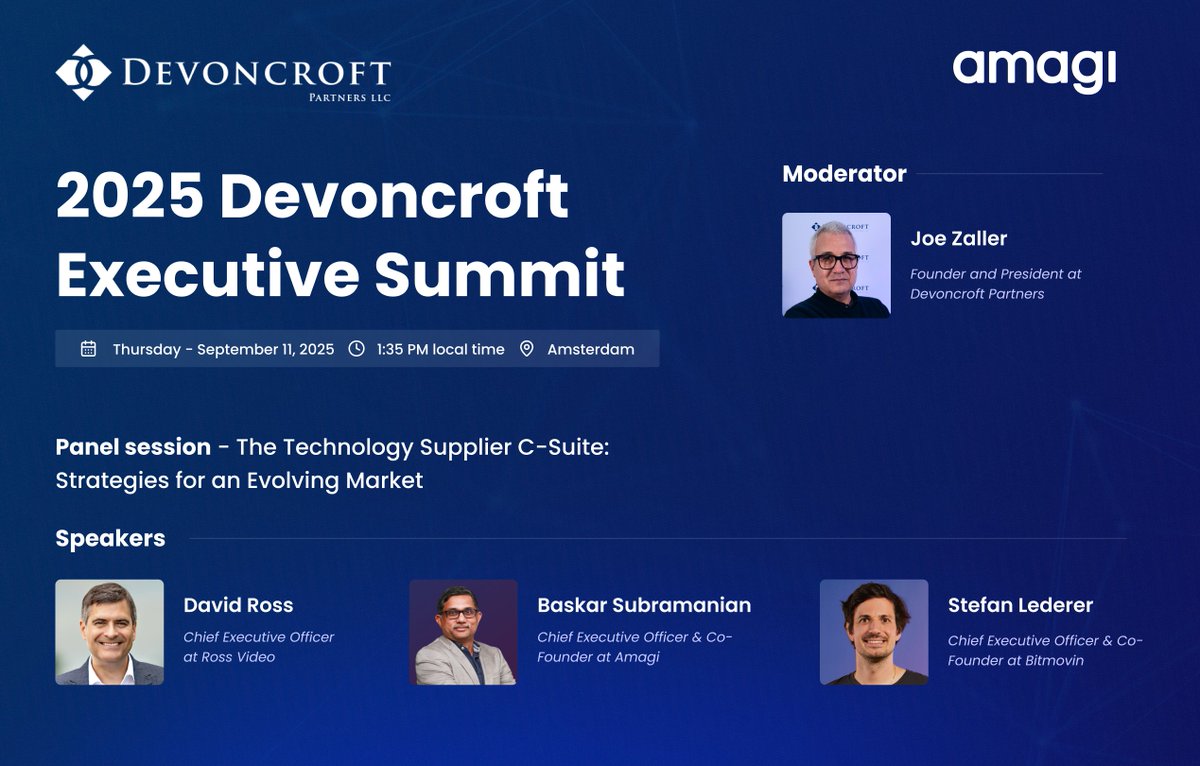 DEVONCROFT
PARTNERS LLC

amagi

2025 Devoncroft Executive Summit

Thursday - September 11, 2025 1:35 PM local time Amsterdam

Moderator

Joe Zaller
Founder and President at Devoncroft Partners

Panel session - The Technology Supplier C-Suite: Strategies for an Evolving Market

Speakers

David Ross
Chief Executive Officer at Ross Video

Baskar Subramanian
Chief Executive Officer & Co-Founder at Amagi

Stefan Lederer
Chief Executive Officer & Co-Founder at Bitmovin